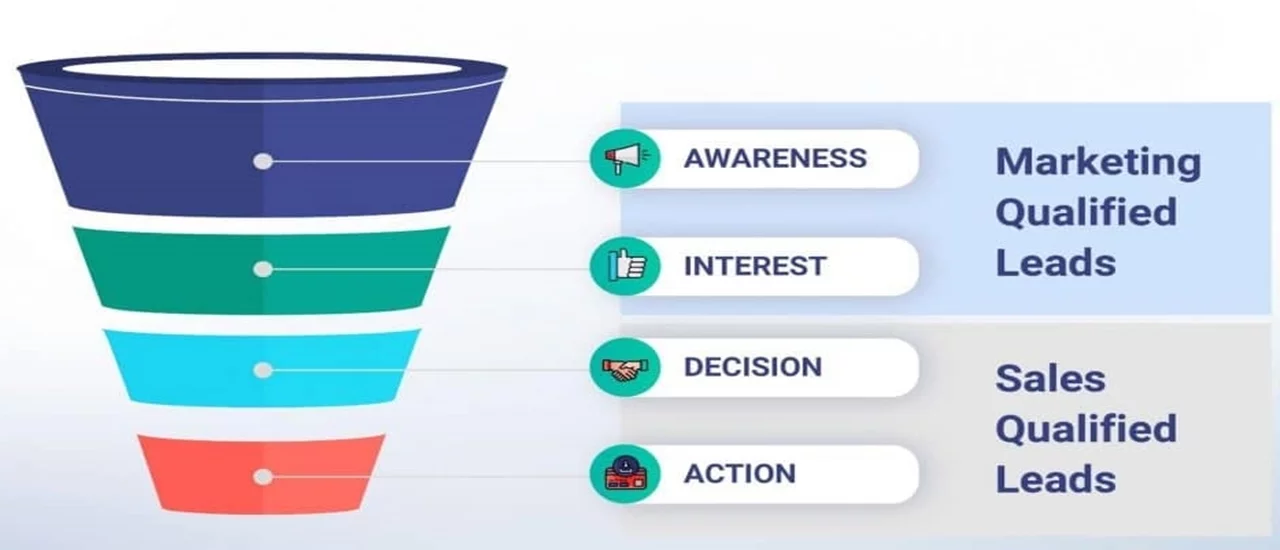 AWARENESS

INTEREST

DECISION

ACTION

Marketing Qualified Leads

Sales Qualified Leads